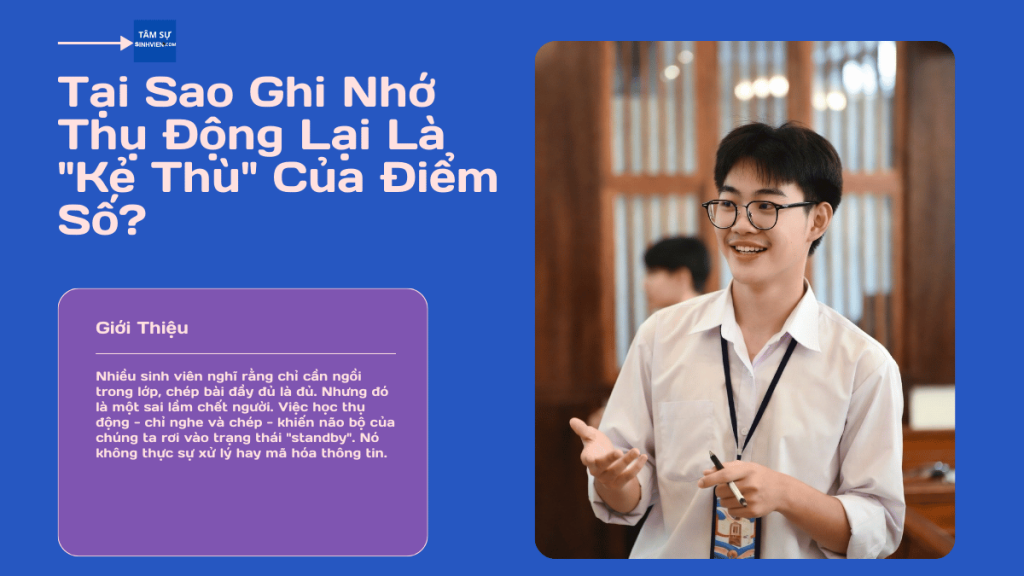 TÂM SỰ SINHVIEN.COM

Tại Sao Ghi Nhớ Thụ Động Lại Là "Kẻ Thù" Của Điểm Số?

Giới Thiệu

Nhiều sinh viên nghĩ rằng chỉ cần ngồi trong lớp, chép bài đầy đủ là đủ. Nhưng đó là một sai lầm chết người. Việc học thụ động - chỉ nghe và chép - khiến não bộ của chúng ta rơi vào trạng thái "standby". Nó không thực sự xử lý hay mã hóa thông tin.